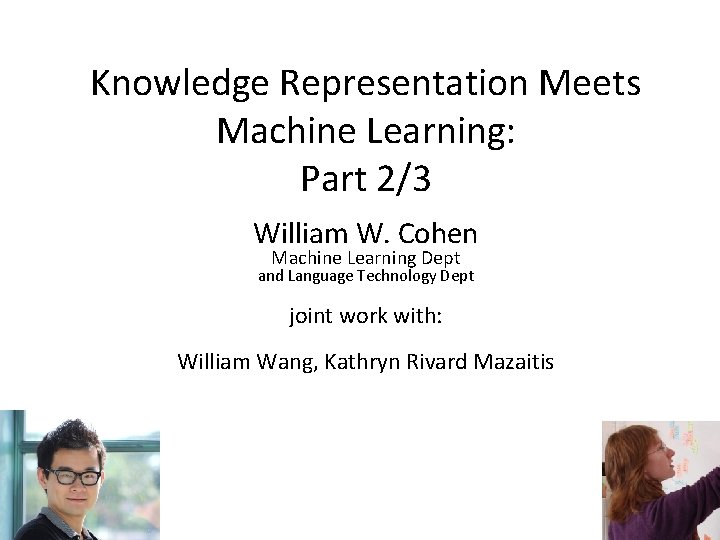 Knowledge Representation Meets Machine Learning:
Part 2/3

William W. Cohen
Machine Learning Dept
and Language Technology Dept

joint work with:

William Wang, Kathryn Rivard Mazaitis